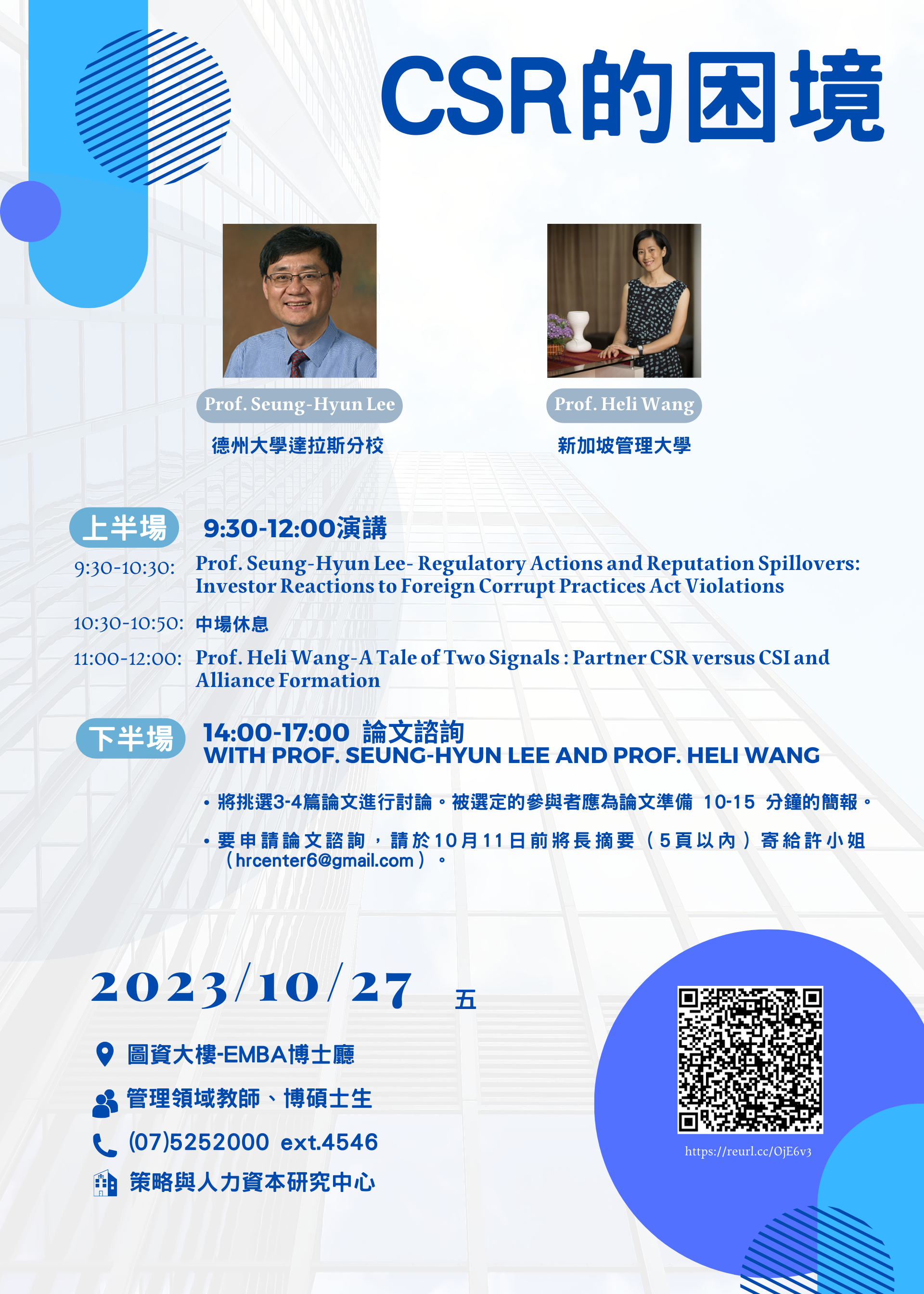 CSR的困境

Prof. Seung-Hyun Lee
德州大學達拉斯分校

Prof. Heli Wang
新加坡管理大學

上半場 9:30-12:00演講

9:30-10:30: Prof. Seung-Hyun Lee- Regulatory Actions and Reputation Spillovers: Investor Reactions to Foreign Corrupt Practices Act Violations

10:30-10:50: 中場休息

11:00-12:00: Prof. Heli Wang-A Tale of Two Signals : Partner CSR versus CSI and Alliance Formation

下半場 14:00-17:00 論文諮詢
WITH PROF. SEUNG-HYUN LEE AND PROF. HELI WANG

• 將挑選3-4篇論文進行討論。被選定的參與者應為論文準備 10-15 分鐘的簡報。

• 要申請論文諮詢，請於10月11日前將長摘要（5頁以內）寄給許小姐（hrcenter6@gmail.com）。

2023/10/27 五

圖資大樓-EMBA博士廳
管理領域教師、博碩士生
(07)5252000 ext.4546
策略與人力資本研究中心

https://reurl.cc/OjE6v3